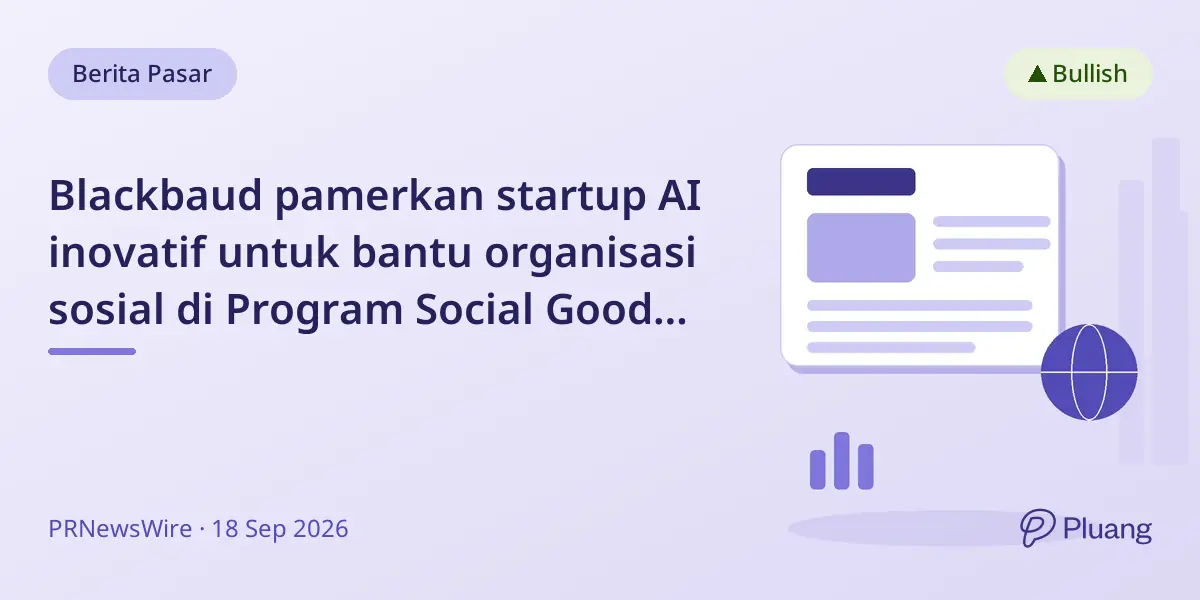 Berita Pasar

▲ Bullish

Blackbaud pamerkan startup AI inovatif untuk bantu organisasi sosial di Program Social Good...

PRNewsWire · 18 Sep 2026

Pluang